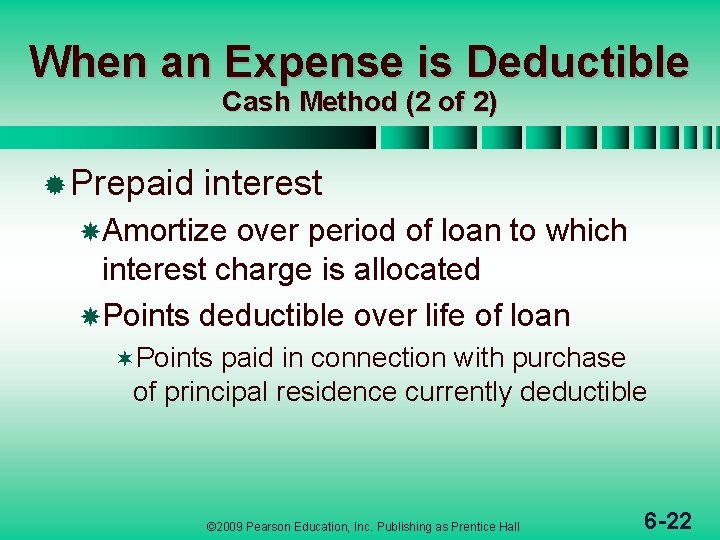 When an Expense is Deductible
Cash Method (2 of 2)

Prepaid interest

Amortize over period of loan to which interest charge is allocated

Points deductible over life of loan

Points paid in connection with purchase of principal residence currently deductible

©2009 Pearson Education, Inc. Publishing as Prentice Hall

6-22